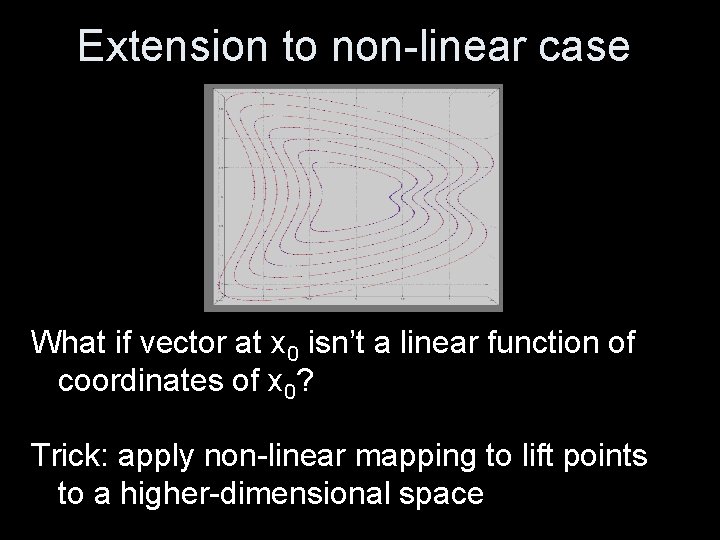 Extension to non-linear case

What if vector at $x_0$ isn't a linear function of coordinates of $x_0$?

Trick: apply non-linear mapping to lift points to a higher-dimensional space